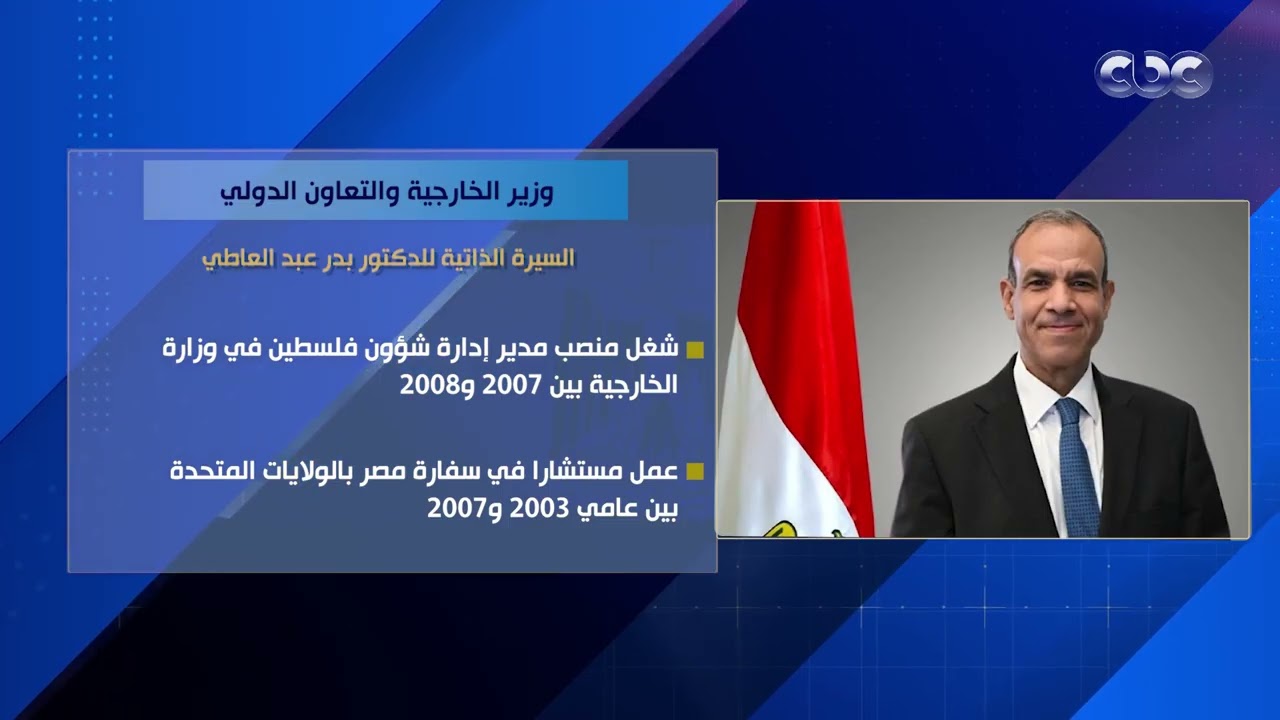 cbc

وزير الخارجية والتعاون الدولي

السيرة الذاتية للدكتور بدر عبد العاطي

شغل منصب مدير إدارة شؤون فلسطين في وزارة الخارجية بين 2007 و2008

عمل مستشارا في سفارة مصر بالولايات المتحدة بين عامي 2003 و2007